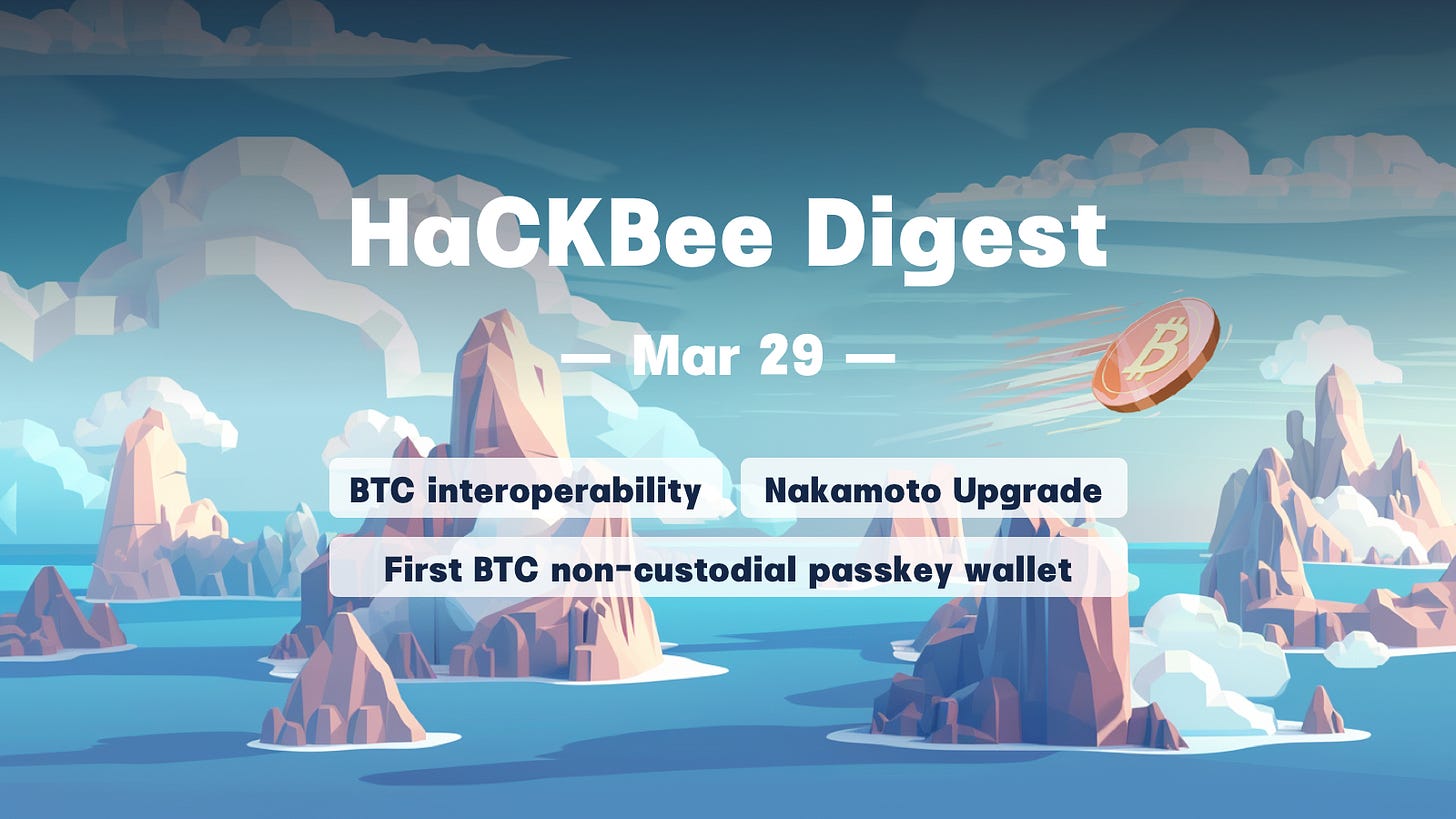 HaCKBee Digest

— Mar 29 —

BTC interoperability

Nakamoto Upgrade

First BTC non-custodial passkey wallet